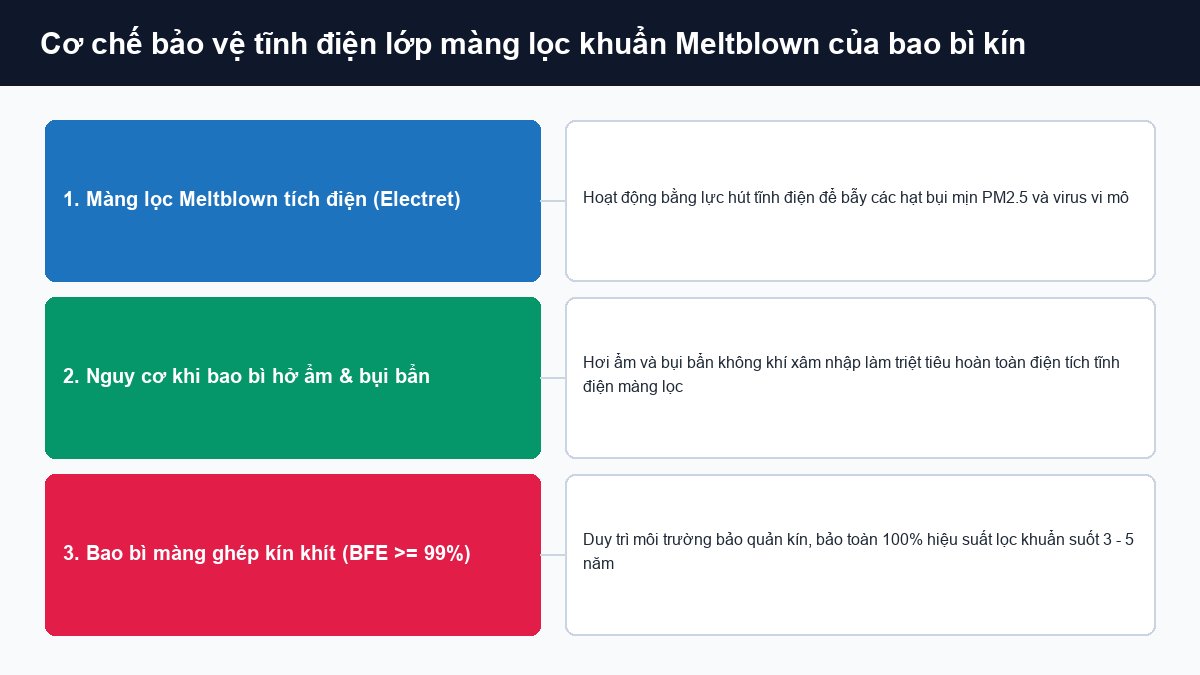 Cơ chế bảo vệ tĩnh điện lớp màng lọc khuẩn Meltblown của bao bì kín

1. Màng lọc Meltblown tích điện (Electret)

Hoạt động bằng lực hút tĩnh điện để bẫy các hạt bụi mịn PM2.5 và virus vi mô

2. Nguy cơ khi bao bì hở ẩm & bụi bẩn

Hơi ẩm và bụi bẩn không khí xâm nhập làm triệt tiêu hoàn toàn điện tích tĩnh điện màng lọc

3. Bao bì màng ghép kín khít (BFE >= 99%)

Duy trì môi trường bảo quản kín, bảo toàn 100% hiệu suất lọc khuẩn suốt 3 - 5 năm